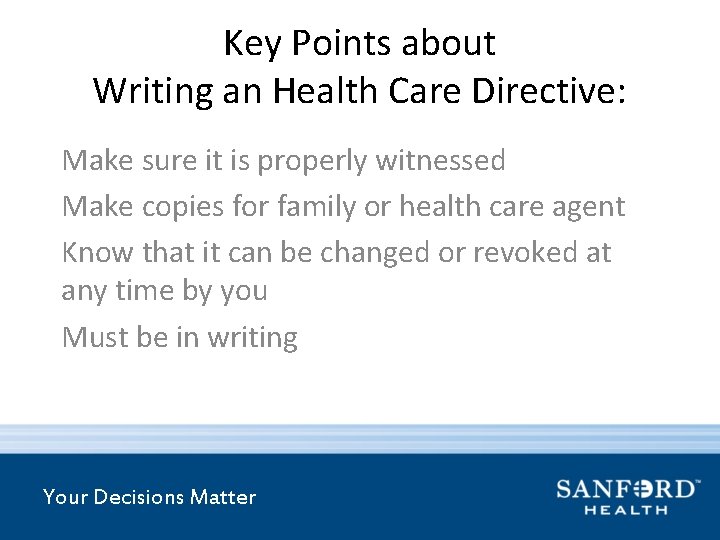 Key Points about
Writing an Health Care Directive:

Make sure it is properly witnessed

Make copies for family or health care agent

Know that it can be changed or revoked at any time by you

Must be in writing

Your Decisions Matter

SANFORD™
HEALTH